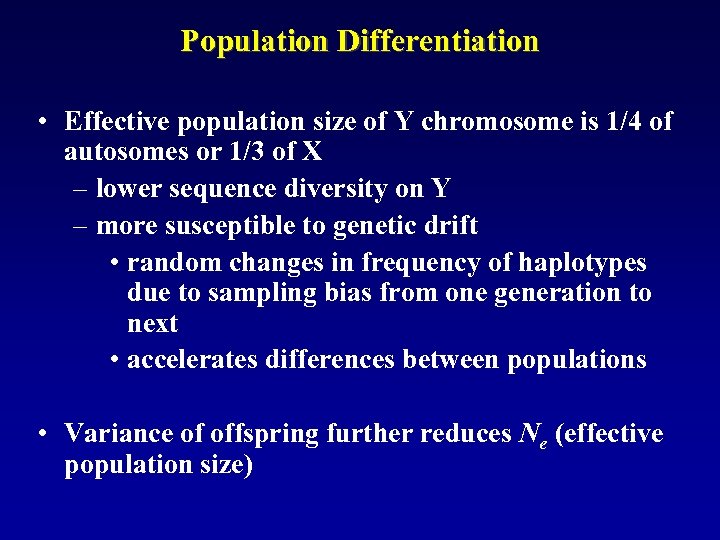 Population Differentiation

• Effective population size of Y chromosome is 1/4 of autosomes or 1/3 of X
– lower sequence diversity on Y
– more susceptible to genetic drift
• random changes in frequency of haplotypes due to sampling bias from one generation to next
• accelerates differences between populations

• Variance of offspring further reduces $N_e$ (effective population size)